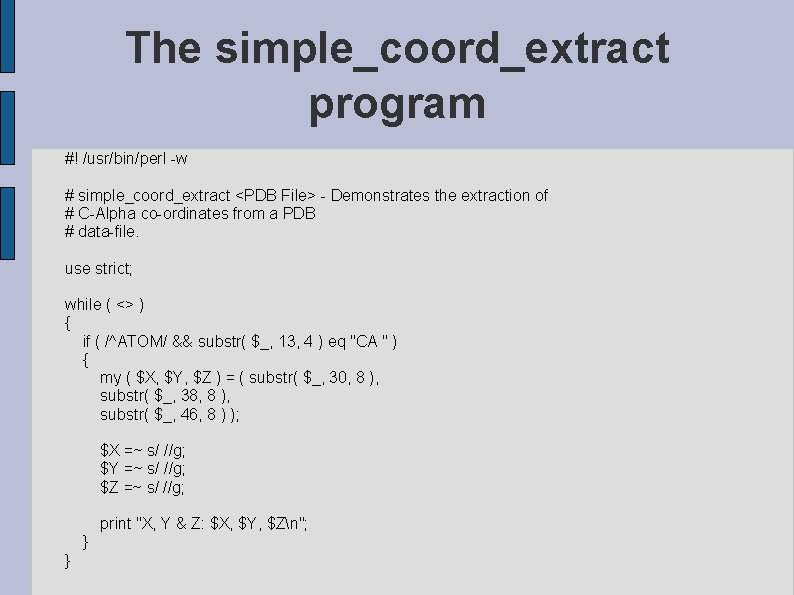 The simple_coord_extract program

#! /usr/bin/perl -w

# simple_coord_extract <PDB File> - Demonstrates the extraction of
# C-Alpha co-ordinates from a PDB
# data-file.

use strict;

while ( <> )
{
    if ( /^ATOM/ && substr( $_, 13, 4 ) eq "CA " )
    {
        my ( $X, $Y, $Z ) = ( substr( $_, 30, 8 ),
        substr( $_, 38, 8 ),
        substr( $_, 46, 8 ) );

        $X =~ s/ //g;
        $Y =~ s/ //g;
        $Z =~ s/ //g;

        print "X, Y & Z: $X, $Y, $Z\n";
    }
}